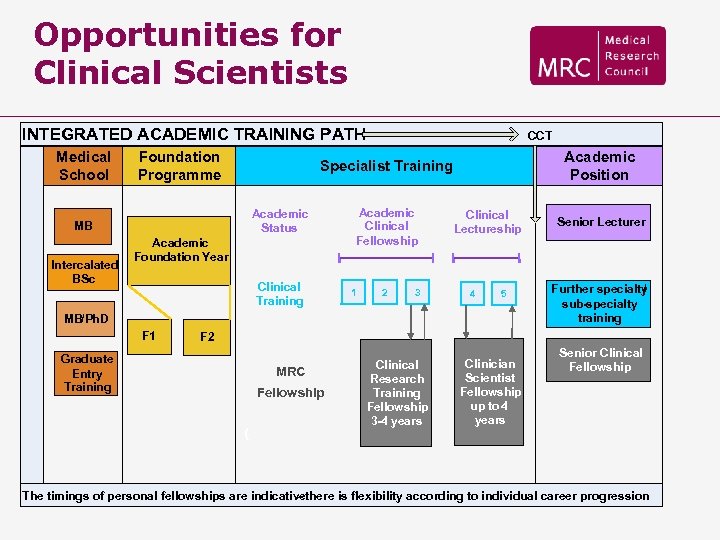 Opportunities for Clinical Scientists

MRC Medical Research Council

INTEGRATED ACADEMIC TRAINING PATH CCT

Medical School

Foundation Programme

Specialist Training

Academic Position

MB

Intercalated BSc

MB/PhD

Graduate Entry Training

Academic Foundation Year

F1

F2

Academic Status

Academic Clinical Fellowship

Clinical Lectureship

Clinical Training

1 2 3 4 5

MRC Fellowship

Clinical Research Training Fellowship 3-4 years

Clinician Scientist Fellowship up to 4 years

Senior Lecturer

Further specialty sub-specialty training

Senior Clinical Fellowship

The timings of personal fellowships are indicativethere is flexibility according to individual career progression